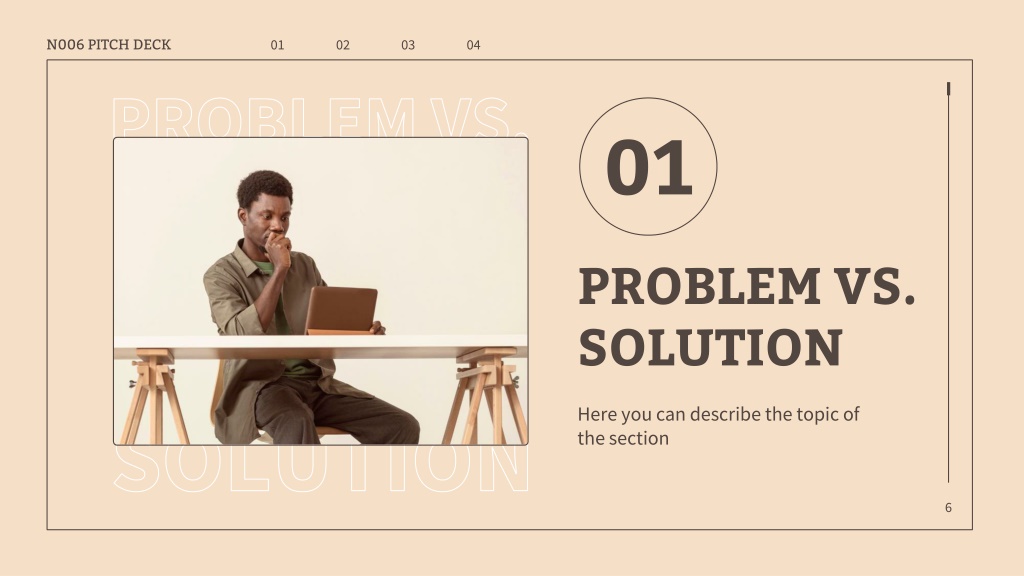 N006 PITCH DECK 01 02 03 04

PROBLEM VS.

SOLUTION

01

PROBLEM VS. SOLUTION

Here you can describe the topic of the section

6